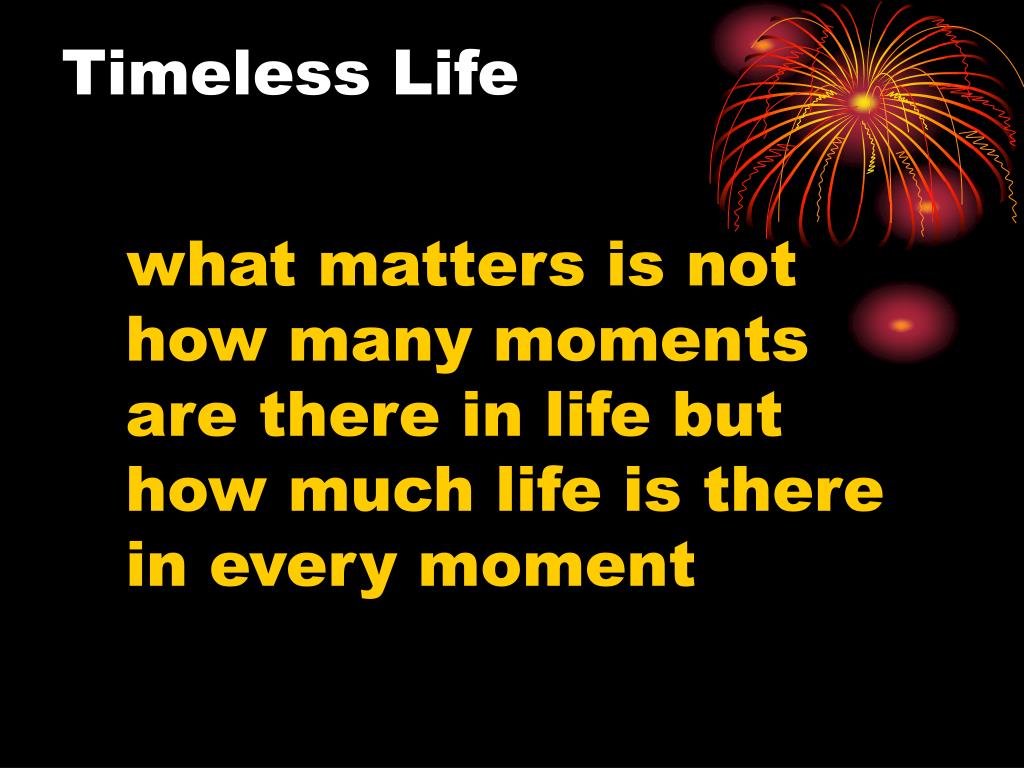 Timeless Life

what matters is not how many moments are there in life but how much life is there in every moment